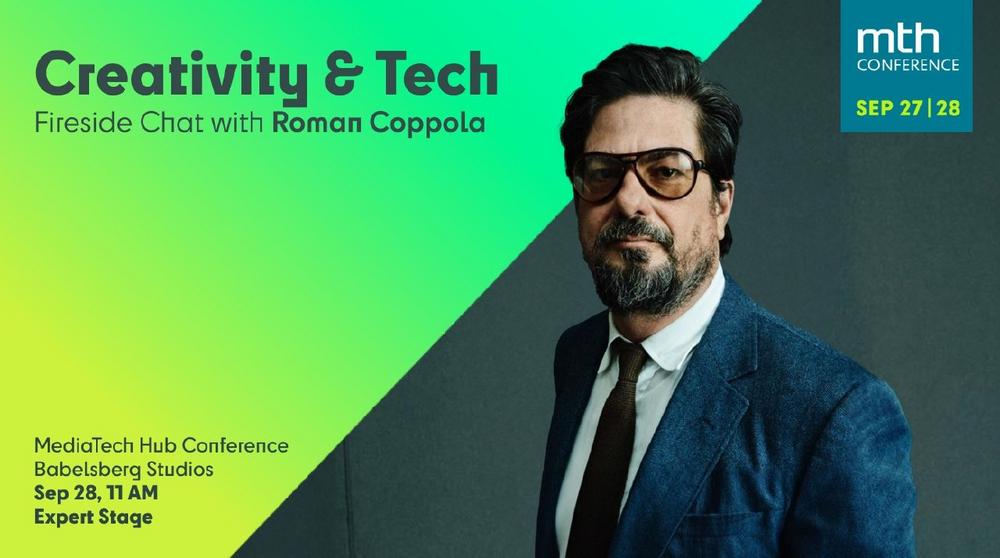 Creativity & Tech
Fireside Chat with Roman Coppola

mth
CONFERENCE
SEP 27 | 28

MediaTech Hub Conference
Babelsberg Studios
Sep 28, 11 AM
Expert Stage